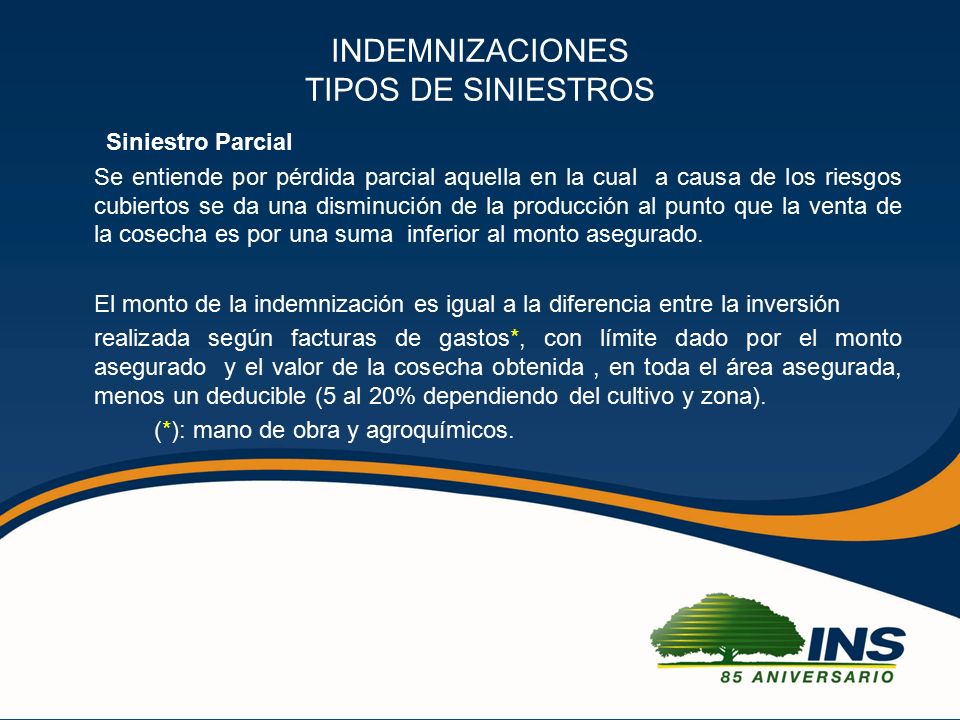 INDEMNIZACIONES
TIPOS DE SINIESTROS

Siniestro Parcial

Se entiende por pérdida parcial aquella en la cual a causa de los riesgos cubiertos se da una disminución de la producción al punto que la venta de la cosecha es por una suma inferior al monto asegurado.

El monto de la indemnización es igual a la diferencia entre la inversión realizada según facturas de gastos*, con límite dado por el monto asegurado y el valor de la cosecha obtenida , en toda el área asegurada, menos un deducible (5 al 20% dependiendo del cultivo y zona).

(*): mano de obra y agroquímicos.

INS
85 ANIVERSARIO